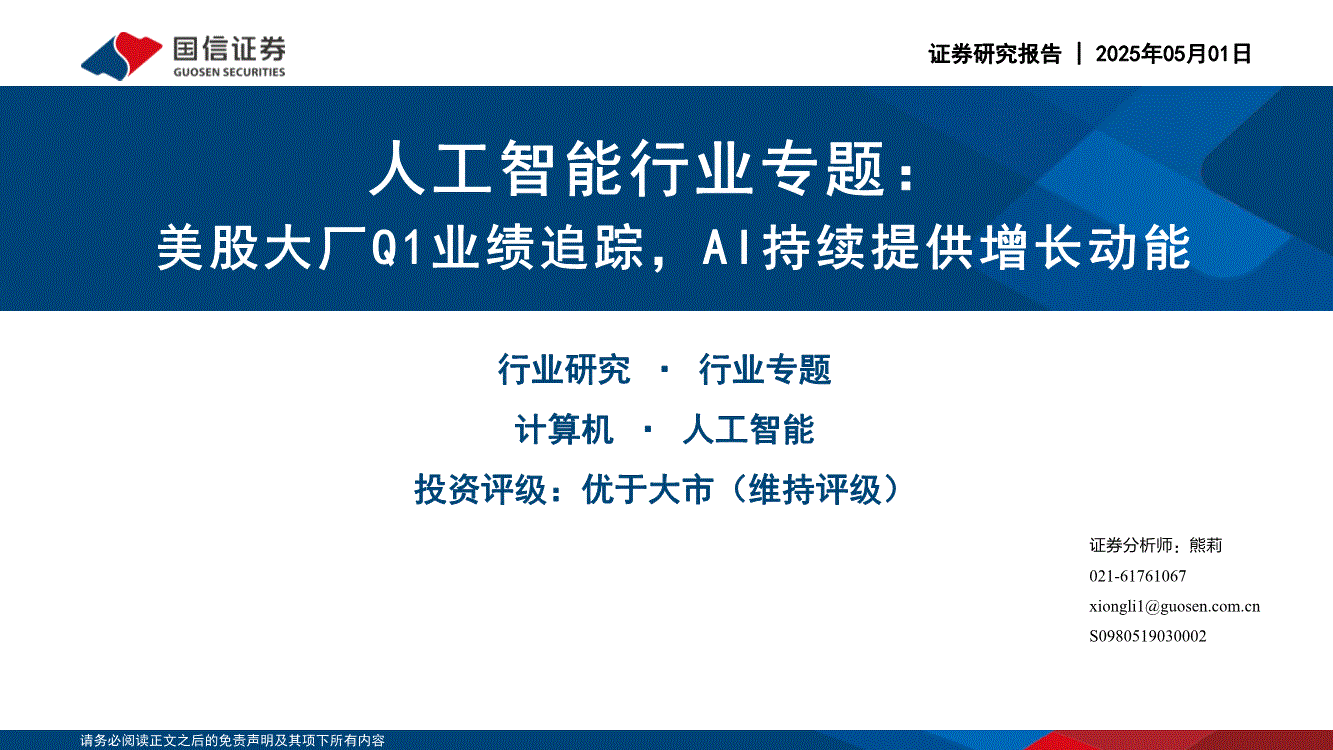 国信证券
GUOSEN SECURITIES

证券研究报告 | 2025年05月01日

人工智能行业专题：
美股大厂Q1业绩追踪，AI持续提供增长动能

行业研究 · 行业专题
计算机 · 人工智能
投资评级：优于大市（维持评级）

证券分析师：熊莉
021-61761067
xiongli1@guosen.com.cn
S0980519030002

请务必阅读正文之后的免责声明及其项下所有内容